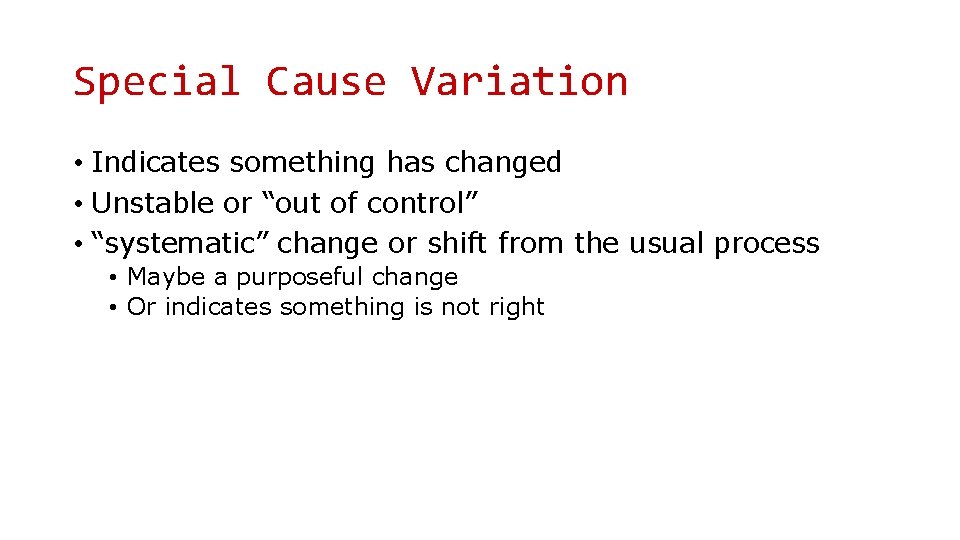 Special Cause Variation

• Indicates something has changed
• Unstable or “out of control”
• “systematic” change or shift from the usual process
  • Maybe a purposeful change
  • Or indicates something is not right